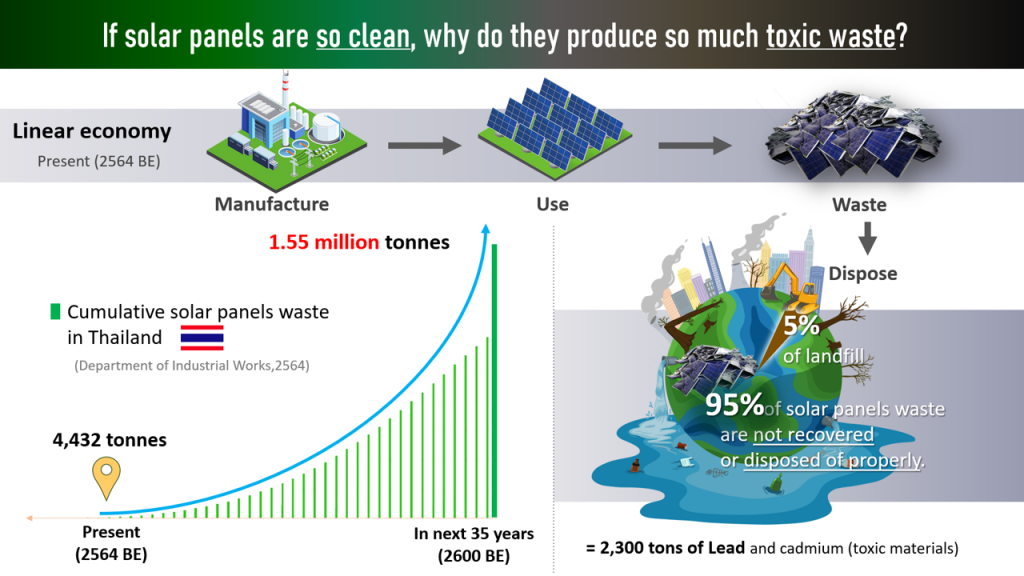 If solar panels are so clean, why do they produce so much toxic waste?

Linear economy
Present (2564 BE)

Manufacture

Use

Waste

Dispose

1.55 million tonnes

Cumulative solar panels waste in Thailand
(Department of Industrial Works,2564)

4,432 tonnes

Present
(2564 BE)

In next 35 years
(2600 BE)

5%
of landfill

95% of solar panels waste are not recovered or disposed of properly.

= 2,300 tons of Lead and cadmium (toxic materials)